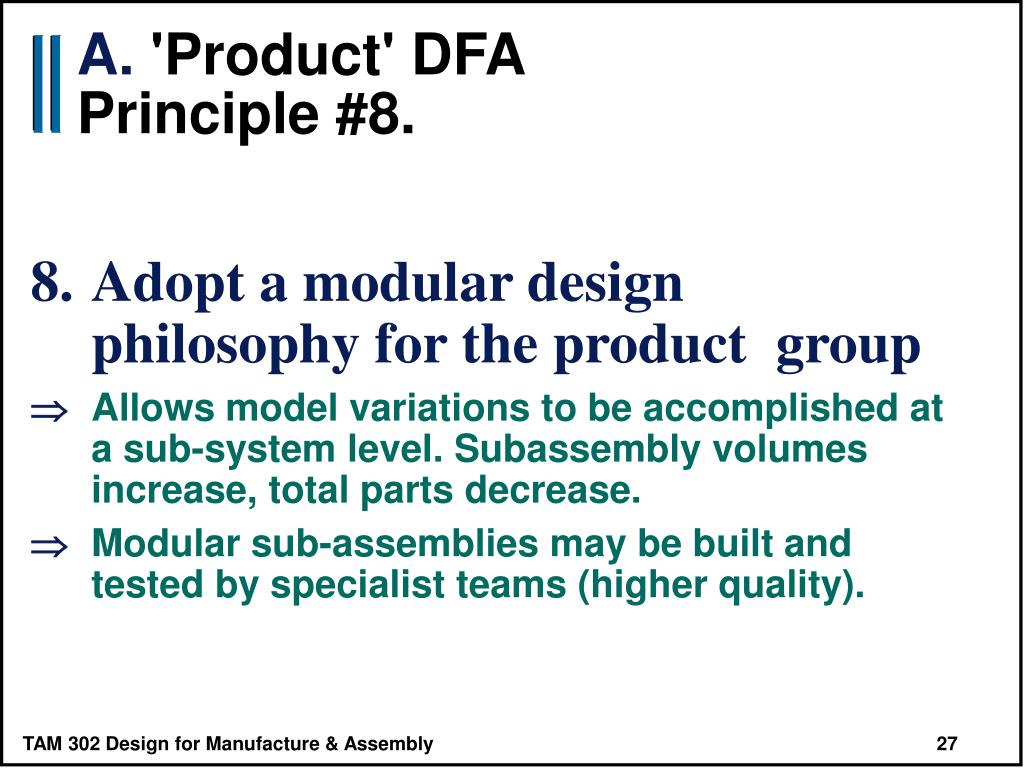 A. 'Product' DFA
Principle #8.

8. Adopt a modular design philosophy for the product group

$\Rightarrow$ Allows model variations to be accomplished at a sub-system level. Subassembly volumes increase, total parts decrease.

$\Rightarrow$ Modular sub-assemblies may be built and tested by specialist teams (higher quality).

TAM 302 Design for Manufacture & Assembly 27